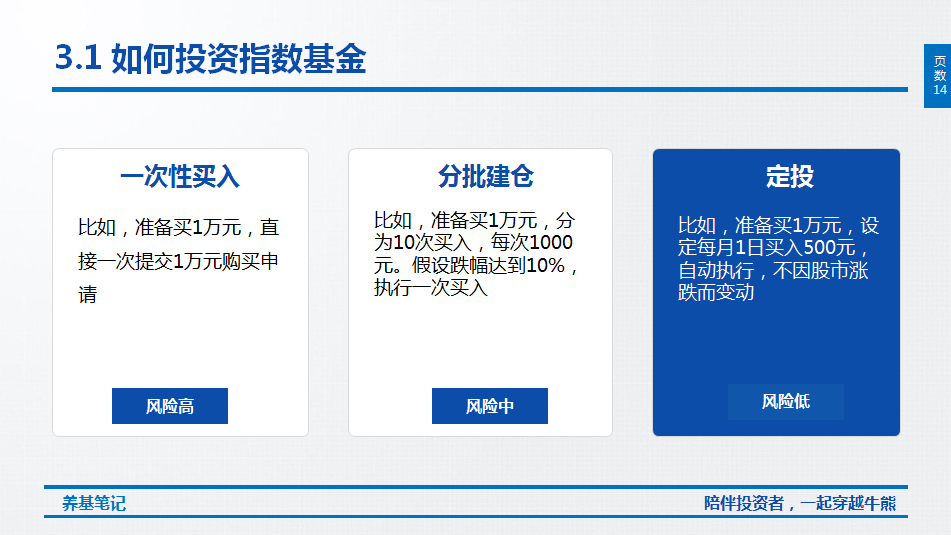 3.1 如何投资指数基金

页数 14

一次性买入

比如，准备买1万元，直接一次提交1万元购买申请

风险高

分批建仓

比如，准备买1万元，分为10次买入，每次1000元。假设跌幅达到10%，执行一次买入

风险中

定投

比如，准备买1万元，设定每月1日买入500元，自动执行，不因股市涨跌而变动

风险低

养基笔记

陪伴投资者，一起穿越牛熊